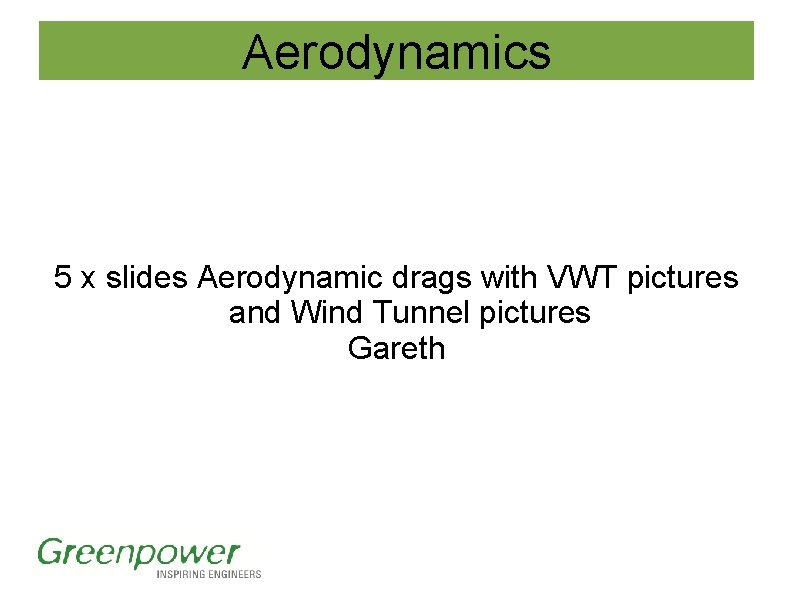 Aerodynamics

5 x slides Aerodynamic drags with VWT pictures and Wind Tunnel pictures
Gareth

Greenpower
INSPIRING ENGINEERS